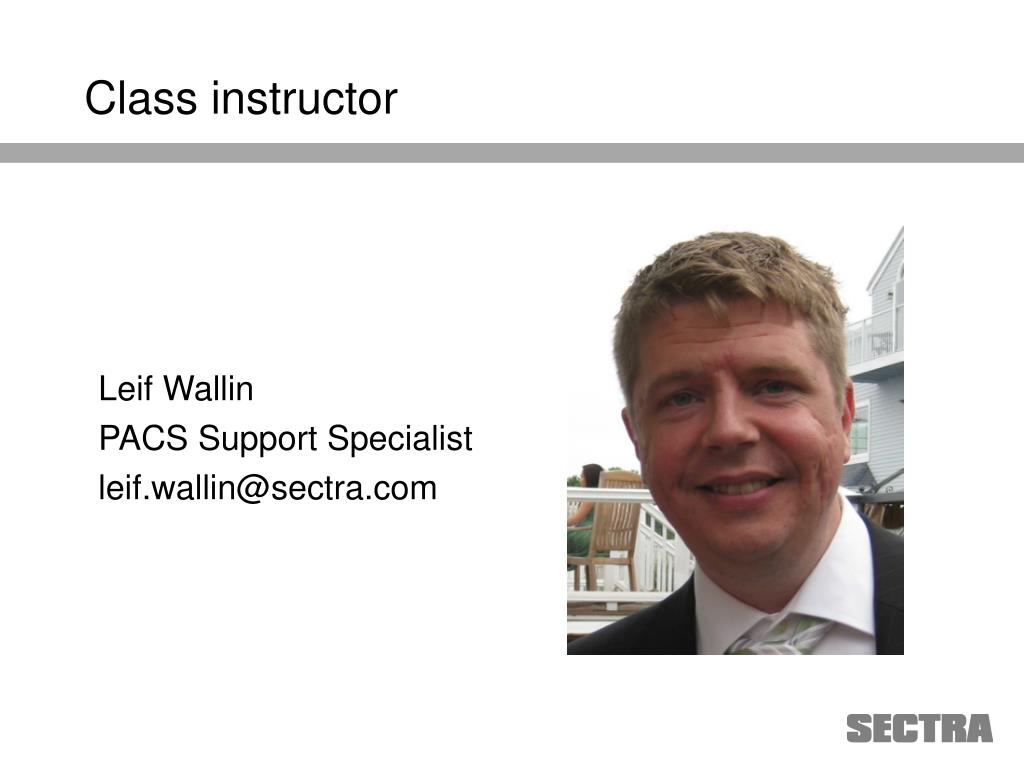 Class instructor

Leif Wallin
PACS Support Specialist
leif.wallin@sectra.com

SECTRA